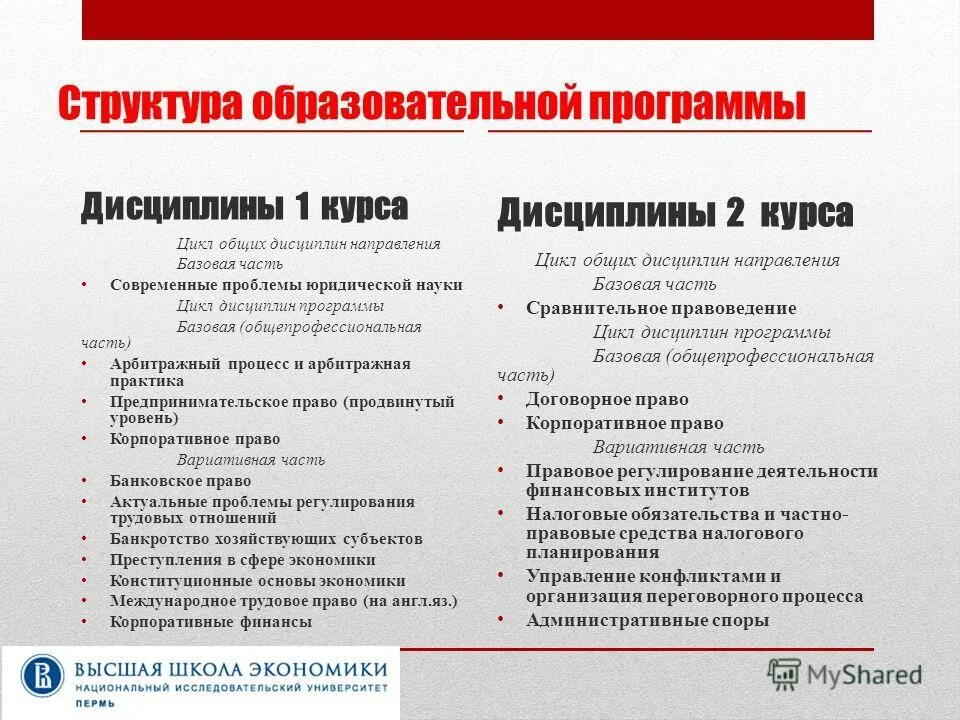 Структура образовательной программы

Дисциплины 1 курса

Цикл общих дисциплин направления
Базовая часть
• Современные проблемы юридической науки
Цикл дисциплин программы
Базовая (общепрофессиональная часть)
• Арбитражный процесс и арбитражная практика
• Предпринимательское право (продвинутый уровень)
• Корпоративное право
Вариативная часть
• Банковское право
• Актуальные проблемы регулирования трудовых отношений
• Банкротство хозяйствующих субъектов
• Преступления в сфере экономики
• Конституционные основы экономики
• Международное трудовое право (на англ.яз.)
• Корпоративные финансы

Дисциплины 2 курса

Цикл общих дисциплин направления
Базовая часть
• Сравнительное правоведение
Цикл дисциплин программы
Базовая (общепрофессиональная часть)
• Договорное право
• Корпоративное право
Вариативная часть
• Правовое регулирование деятельности финансовых институтов
• Налоговые обязательства и частно-правовые средства налогового планирования
• Управление конфликтами и организация переговорного процесса
• Административные споры

ВЫСШАЯ ШКОЛА ЭКОНОМИКИ
НАЦИОНАЛЬНЫЙ ИССЛЕДОВАТЕЛЬСКИЙ УНИВЕРСИТЕТ
ПЕРМЬ

MyShared